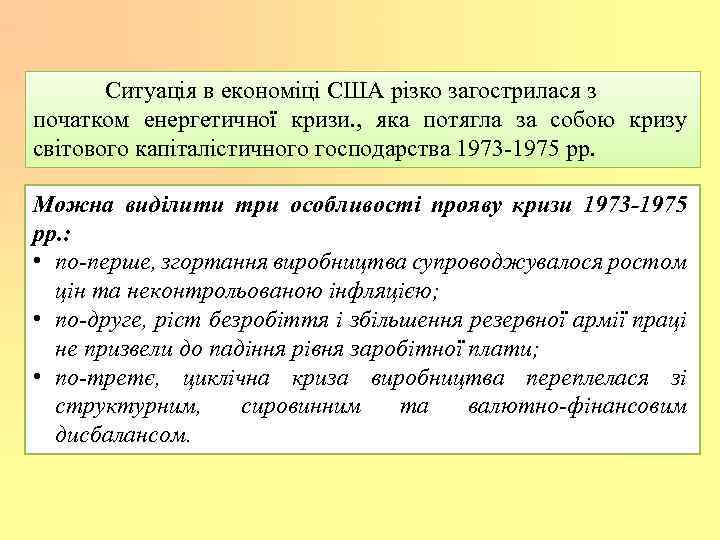 Ситуація в економіці США різко загострилася з початком енергетичної кризи., яка потягла за собою кризу світового капіталістичного господарства 1973-1975 рр.

Можна виділити три особливості прояву кризи 1973-1975 рр.:

• по-перше, згортання виробництва супроводжувалося ростом цін та неконтрольованою інфляцією;
• по-друге, ріст безробіття і збільшення резервної армії праці не призвели до падіння рівня заробітної плати;
• по-третє, циклічна криза виробництва переплелася зі структурним, сировинним та валютно-фінансовим дисбалансом.